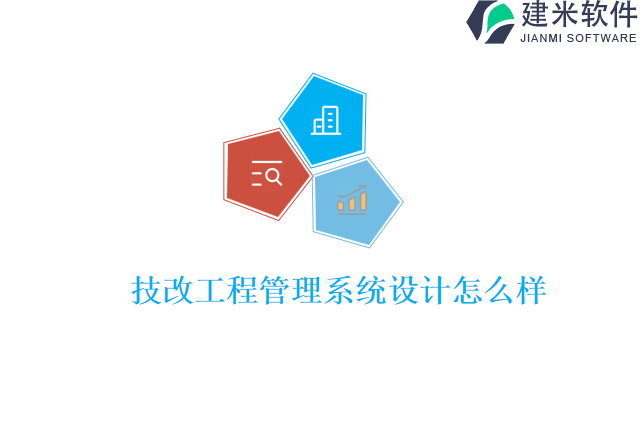 建米软件
JIANMI SOFTWARE

技改工程管理系统设计怎么样